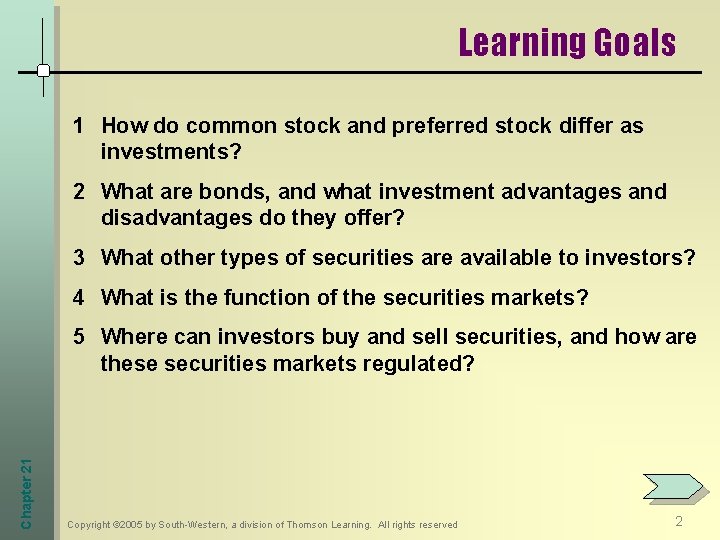 Learning Goals

1 How do common stock and preferred stock differ as investments?

2 What are bonds, and what investment advantages and disadvantages do they offer?

3 What other types of securities are available to investors?

4 What is the function of the securities markets?

5 Where can investors buy and sell securities, and how are these securities markets regulated?

Chapter 21

Copyright ©2005 by South-Western, a division of Thomson Learning. All rights reserved

2